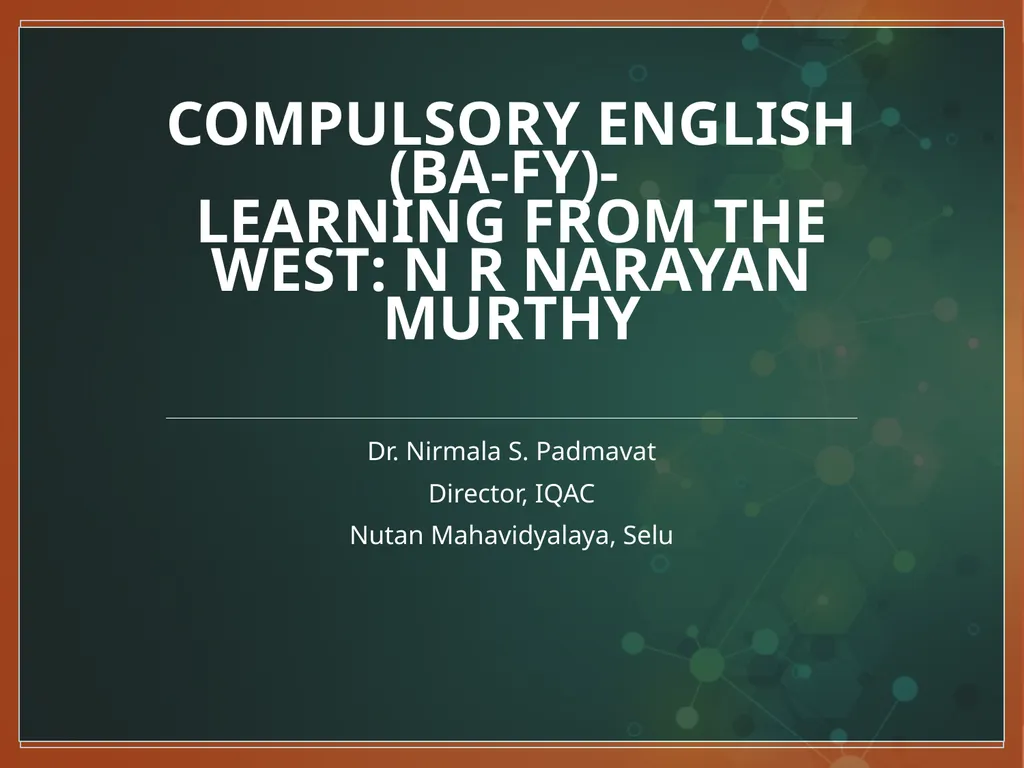 COMPULSORY ENGLISH (BA-FY)-
LEARNING FROM THE WEST: N R NARAYAN MURTHY

Dr. Nirmala S. Padmavat

Director, IQAC

Nutan Mahavidyalaya, Selu